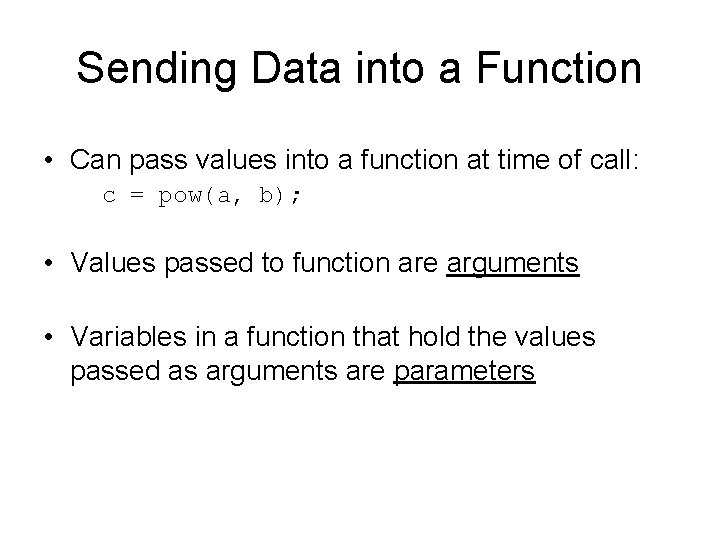 Sending Data into a Function

• Can pass values into a function at time of call:
c = pow(a, b);

• Values passed to function are arguments

• Variables in a function that hold the values passed as arguments are parameters